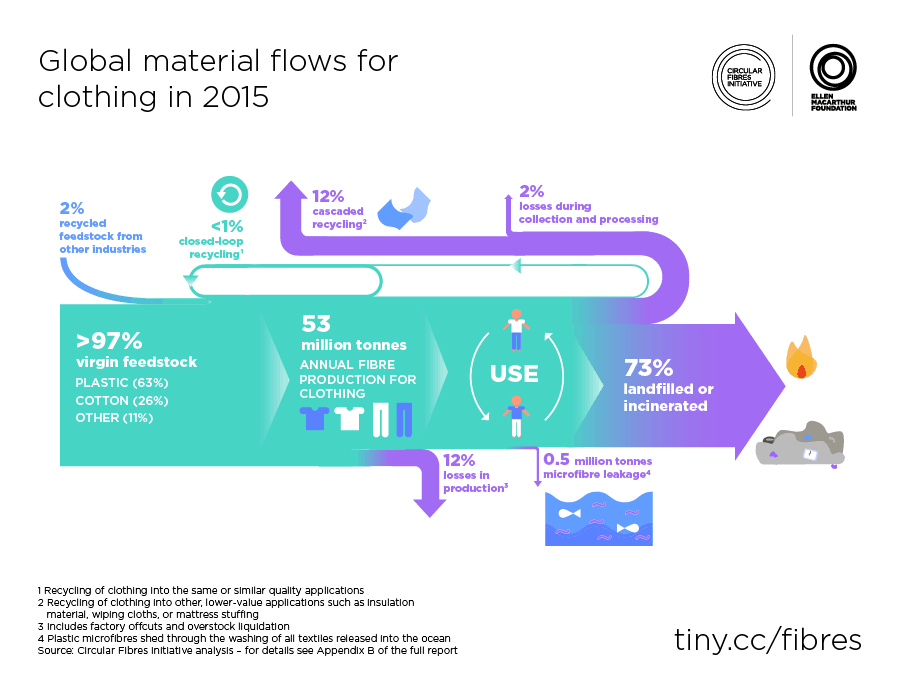 Global material flows for clothing in 2015

CIRCULAR FIBRES INITIATIVE

ELLEN MACARTHUR FOUNDATION

2%
recycled feedstock from other industries

<1%
closed-loop recycling$^1$

12%
cascaded recycling$^2$

2%
losses during collection and processing

>97%
virgin feedstock
PLASTIC (63%)
COTTON (26%)
OTHER (11%)

53
million tonnes
ANNUAL FIBRE PRODUCTION FOR CLOTHING

USE

73%
landfilled or incinerated

12%
losses in production$^3$

0.5 million tonnes
microfibre leakage$^4$

1 Recycling of clothing into the same or similar quality applications
2 Recycling of clothing into other, lower-value applications such as insulation material, wiping cloths, or mattress stuffing
3 Includes factory offcuts and overstock liquidation
4 Plastic microfibres shed through the washing of all textiles released into the ocean
Source: Circular Fibres Initiative analysis – for details see Appendix B of the full report

tiny.cc/fibres